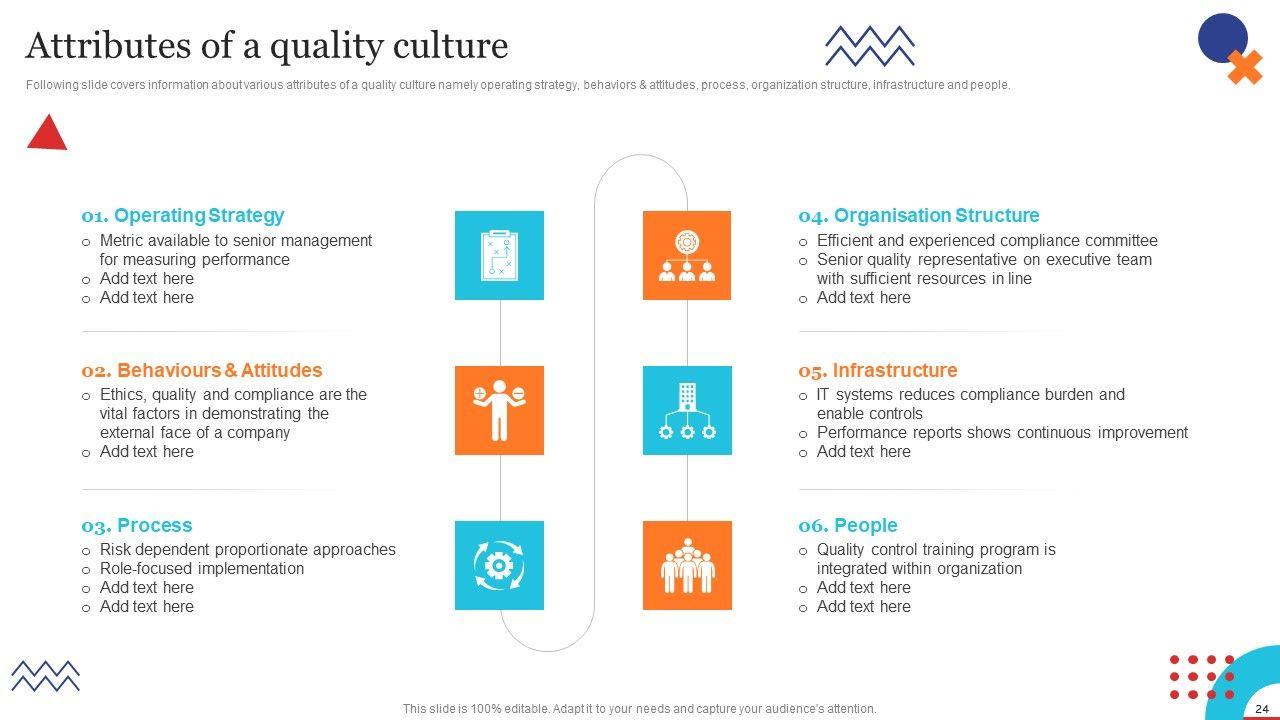 Attributes of a quality culture

Following slide covers information about various attributes of a quality culture namely operating strategy, behaviors & attitudes, process, organization structure, infrastructure and people.

01. Operating Strategy
o Metric available to senior management for measuring performance
o Add text here
o Add text here

02. Behaviours & Attitudes
o Ethics, quality and compliance are the vital factors in demonstrating the external face of a company
o Add text here

03. Process
o Risk dependent proportionate approaches
o Role-focused implementation
o Add text here
o Add text here

04. Organisation Structure
o Efficient and experienced compliance committee
o Senior quality representative on executive team with sufficient resources in line
o Add text here

05. Infrastructure
o IT systems reduces compliance burden and enable controls
o Performance reports shows continuous improvement
o Add text here

06. People
o Quality control training program is integrated within organization
o Add text here
o Add text here

This slide is 100% editable. Adapt it to your needs and capture your audience's attention.

24